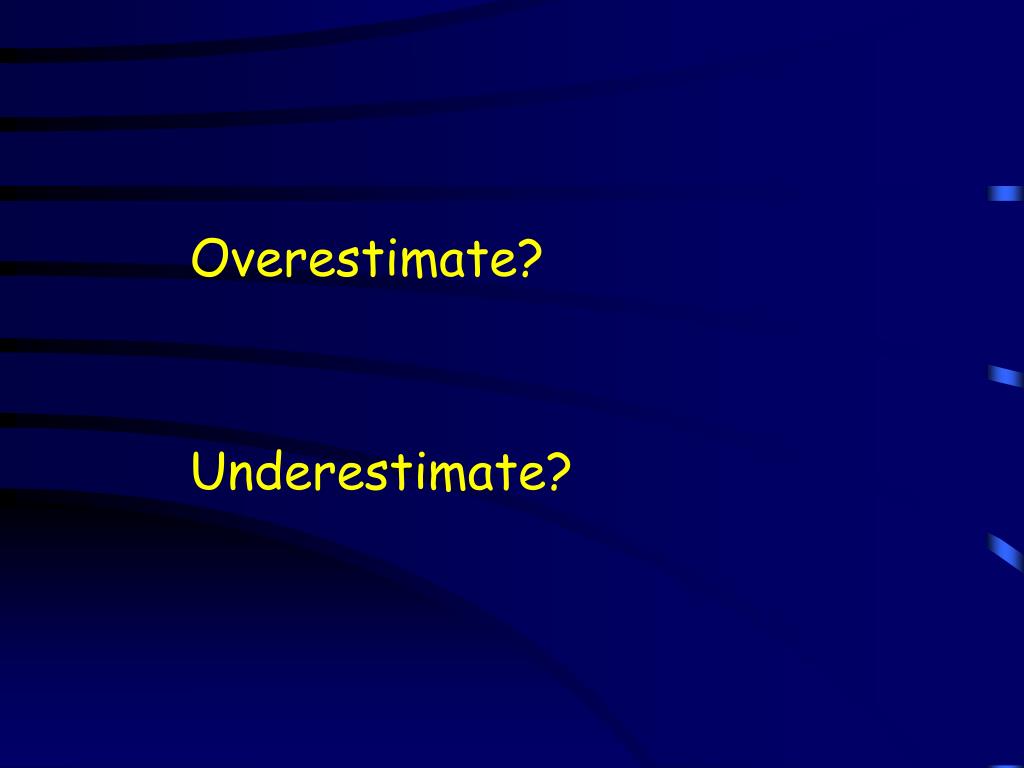 Overestimate?

Underestimate?